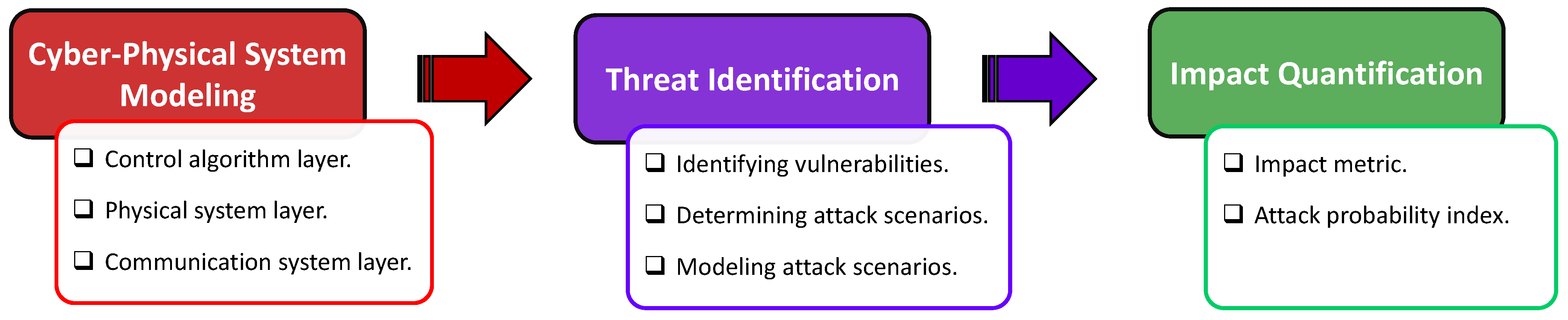 Cyber-Physical System Modeling

❑ Control algorithm layer.

❑ Physical system layer.

❑ Communication system layer.

Threat Identification

❑ Identifying vulnerabilities.

❑ Determining attack scenarios.

❑ Modeling attack scenarios.

Impact Quantification

❑ Impact metric.

❑ Attack probability index.